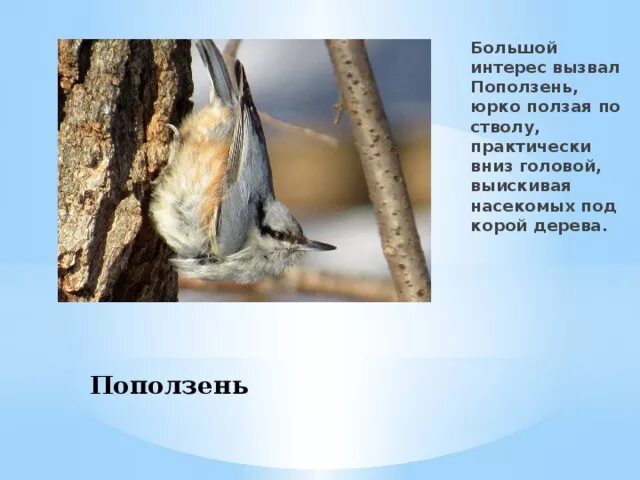 Большой интерес вызвал Поползень, юрко ползая по стволу, практически вниз головой, выискивая насекомых под корой дерева.

Поползень